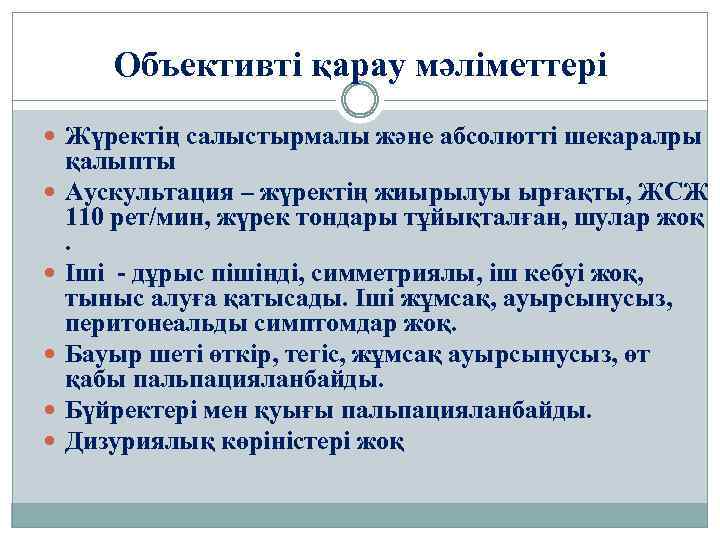 Объективті қарау мәліметтері

Жүректің салыстырмалы және абсолютті шекаралры қалыпты

Аускультация – жүректің жиырылуы ырғақты, ЖСЖ 110 рет/мин, жүрек тондары тұйықталған, шулар жоқ .

Іші - дұрыс пішінді, симметриялы, іш кебуі жоқ, тыныс алуға қатысады. Іші жұмсақ, ауырсынусыз, перитонеальды симптомдар жоқ.

Бауыр шеті өткір, тегіс, жұмсақ ауырсынусыз, өт қабы пальпацияланбайды.

Бүйректері мен қуығы пальпацияланбайды.

Дизуриялық көріністері жоқ